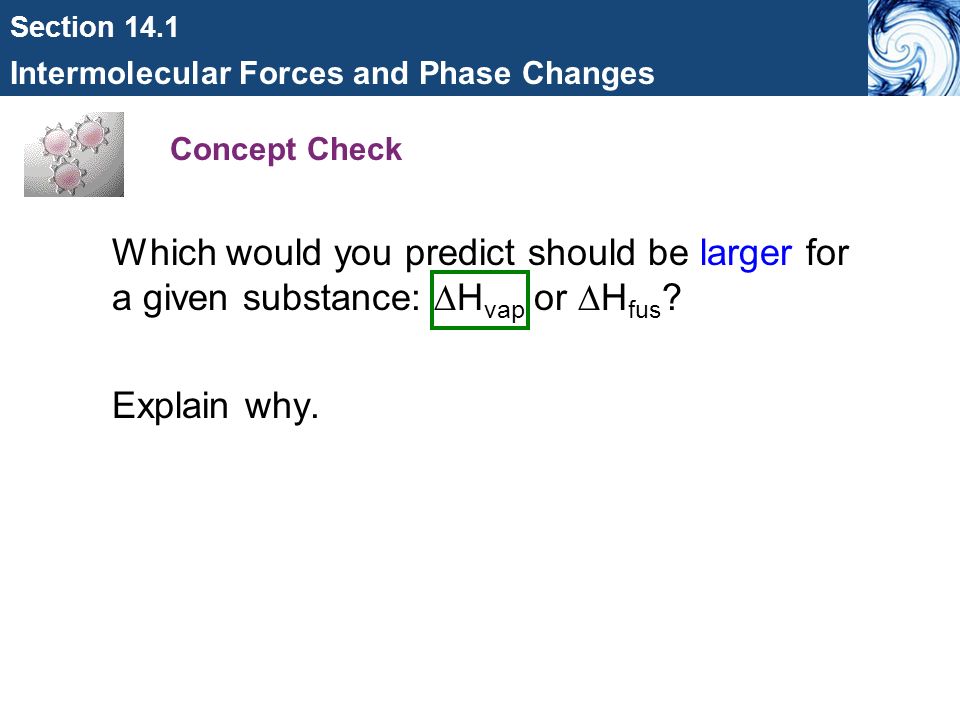 Section 14.1
Intermolecular Forces and Phase Changes

Concept Check

Which would you predict should be larger for a given substance: $\Delta H_{vap}$ or $\Delta H_{fus}$?

Explain why.